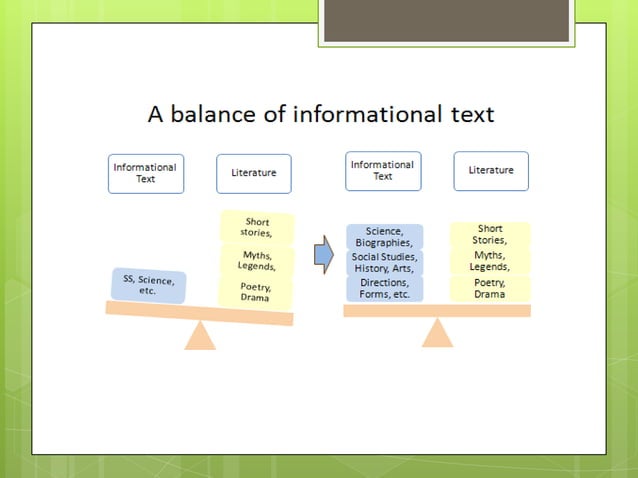 A balance of informational text

Informational Text

Literature

SS, Science, etc.

Short stories,

Myths, Legends,

Poetry, Drama

Informational Text

Literature

Science, Biographies,

Social Studies, History, Arts,

Directions, Forms, etc.

Short Stories,

Myths, Legends,

Poetry, Drama